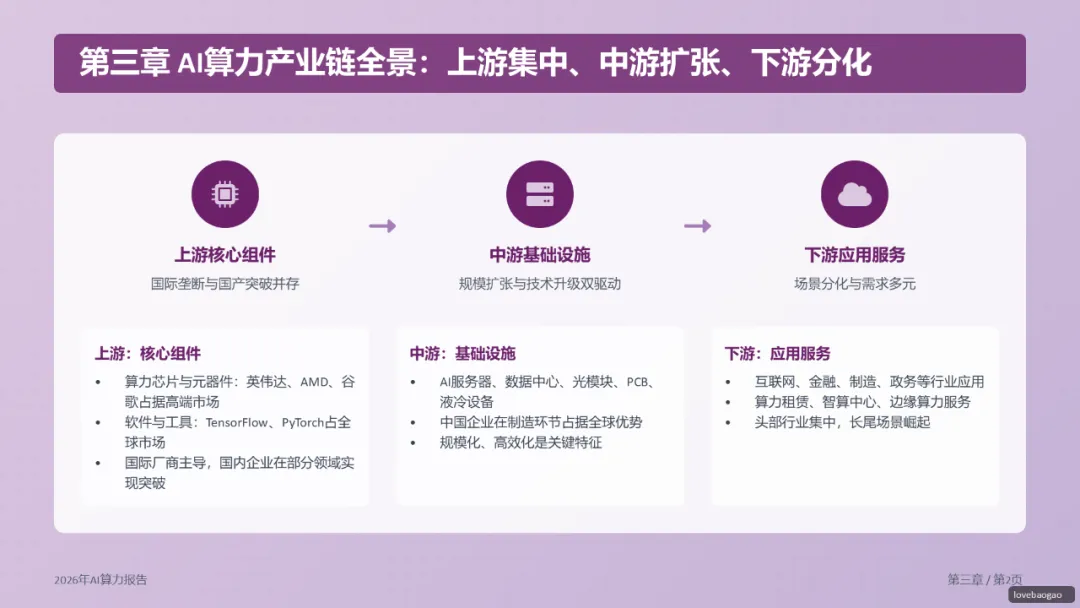 第三章 AI算力产业链全景：上游集中、中游扩张、下游分化

上游核心组件
国际垄断与国产突破并存

中游基础设施
规模扩张与技术升级双驱动

下游应用服务
场景分化与需求多元

上游：核心组件
• 算力芯片与元器件：英伟达、AMD、谷歌占据高端市场
• 软件与工具：TensorFlow、PyTorch占全球市场
• 国际厂商主导，国内企业在部分领域实现突破

中游：基础设施
• AI服务器、数据中心、光模块、PCB、液冷设备
• 中国企业在制造环节占据全球优势
• 规模化、高效化是关键特征

下游：应用服务
• 互联网、金融、制造、政务等行业应用
• 算力租赁、智算中心、边缘算力服务
• 头部行业集中，长尾场景崛起

2026年AI算力报告

第三章 / 第2页

lovebaogao